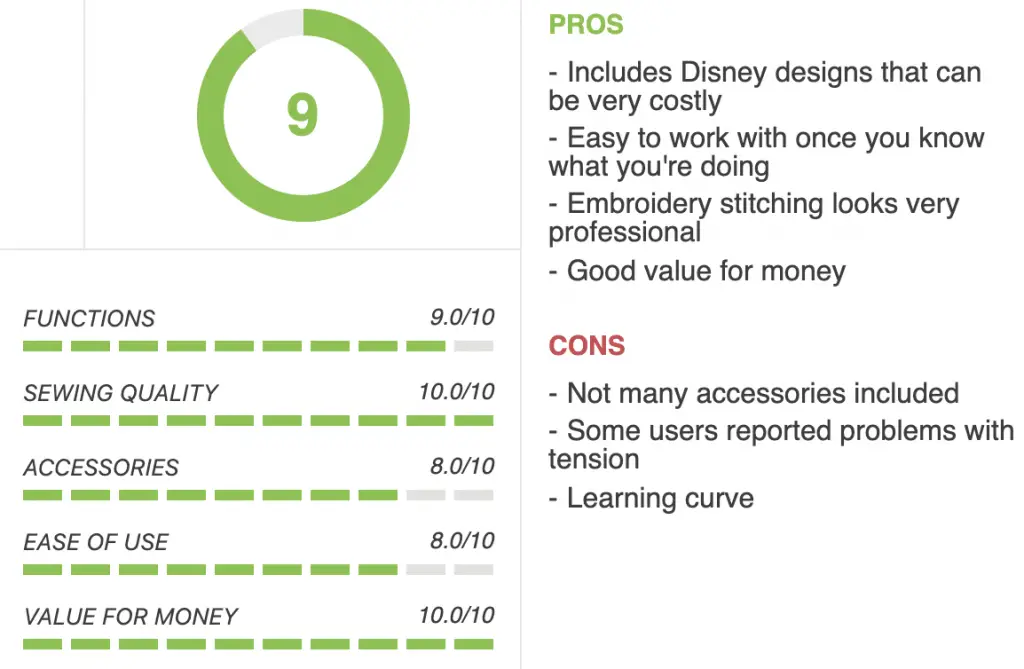 9

FUNCTIONS 9.0/10

SEWING QUALITY 10.0/10

ACCESSORIES 8.0/10

EASE OF USE 8.0/10

VALUE FOR MONEY 10.0/10

PROS

- Includes Disney designs that can be very costly

- Easy to work with once you know what you're doing

- Embroidery stitching looks very professional

- Good value for money

CONS

- Not many accessories included

- Some users reported problems with tension

- Learning curve